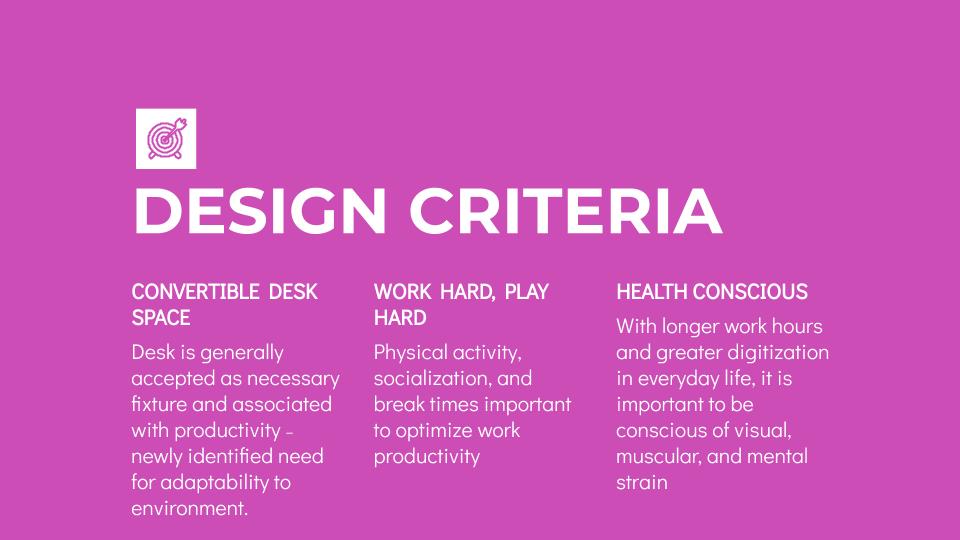 DESIGN CRITERIA

CONVERTIBLE DESK SPACE

Desk is generally accepted as necessary fixture and associated with productivity - newly identified need for adaptability to environment.

WORK HARD, PLAY HARD

Physical activity, socialization, and break times important to optimize work productivity

HEALTH CONSCIOUS

With longer work hours and greater digitization in everyday life, it is important to be conscious of visual, muscular, and mental strain